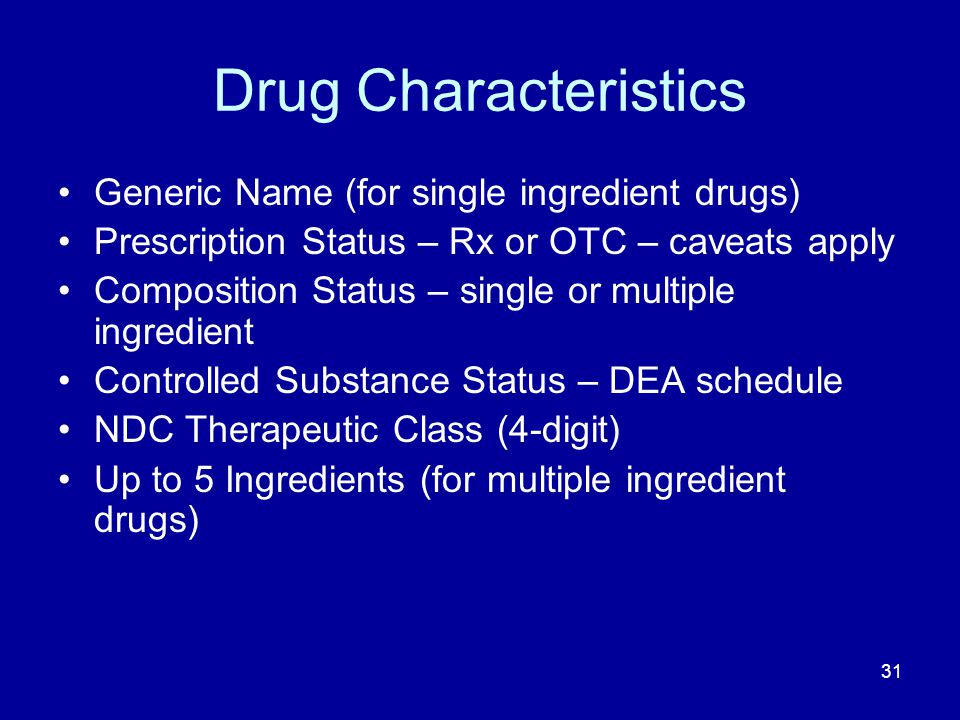 Drug Characteristics

• Generic Name (for single ingredient drugs)
• Prescription Status – Rx or OTC – caveats apply
• Composition Status – single or multiple ingredient
• Controlled Substance Status – DEA schedule
• NDC Therapeutic Class (4-digit)
• Up to 5 Ingredients (for multiple ingredient drugs)

31